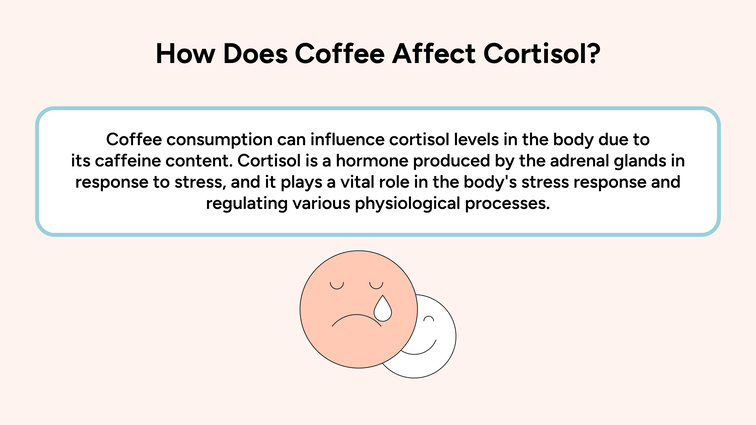 How Does Coffee Affect Cortisol?

Coffee consumption can influence cortisol levels in the body due to its caffeine content. Cortisol is a hormone produced by the adrenal glands in response to stress, and it plays a vital role in the body's stress response and regulating various physiological processes.